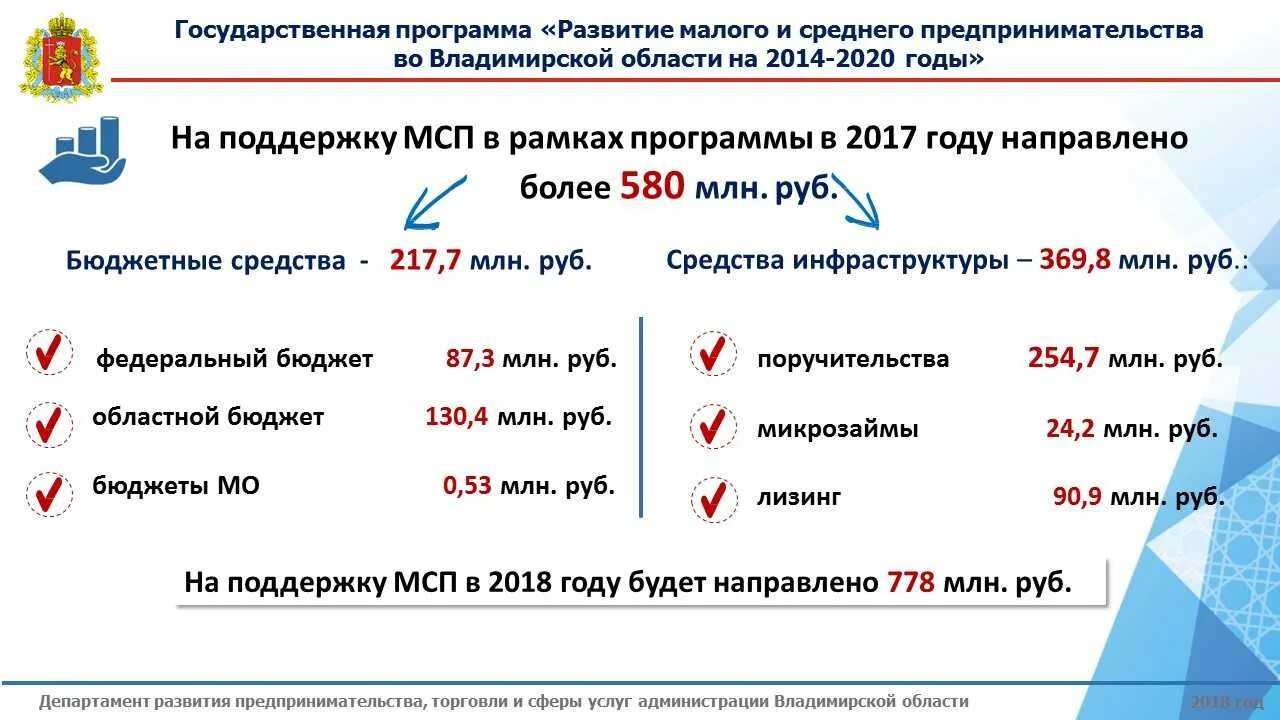 Государственная программа «Развитие малого и среднего предпринимательства во Владимирской области на 2014-2020 годы»

На поддержку МСП в рамках программы в 2017 году направлено более 580 млн. руб.

Бюджетные средства - 217,7 млн. руб.

федеральный бюджет 87,3 млн. руб.

областной бюджет 130,4 млн. руб.

бюджеты МО 0,53 млн. руб.

Средства инфраструктуры – 369,8 млн. руб.:

поручительства 254,7 млн. руб.

микрозаймы 24,2 млн. руб.

лизинг 90,9 млн. руб.

На поддержку МСП в 2018 году будет направлено 778 млн. руб.

Департамент развития предпринимательства, торговли и сферы услуг администрации Владимирской области

2018 год